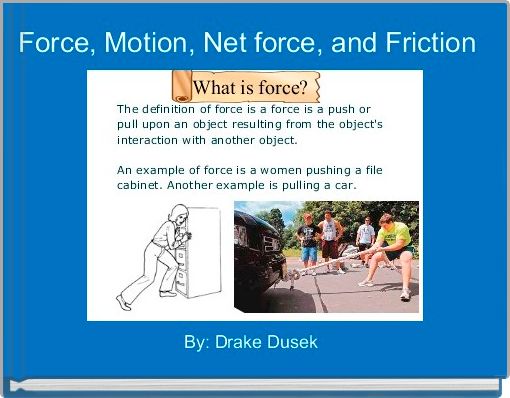 Force, Motion, Net force, and Friction

What is force?

The definition of force is a force is a push or pull upon an object resulting from the object's interaction with another object.

An example of force is a women pushing a file cabinet. Another example is pulling a car.

By: Drake Dusek